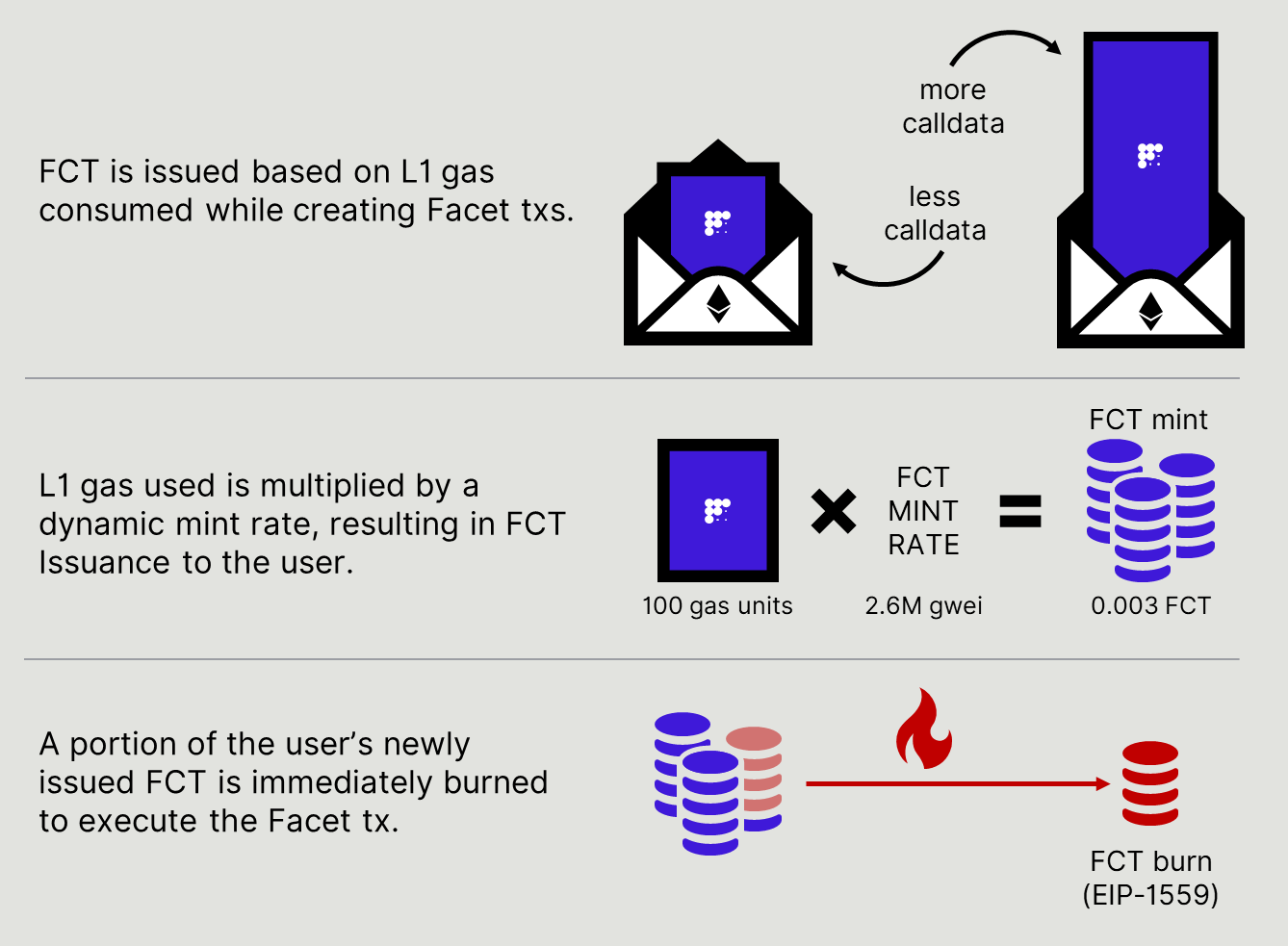 FCT is issued based on L1 gas consumed while creating Facet txs.

more calldata

less calldata

L1 gas used is multiplied by a dynamic mint rate, resulting in FCT Issuance to the user.

100 gas units

FCT MINT RATE

2.6M gwei

FCT mint

0.003 FCT

A portion of the user's newly issued FCT is immediately burned to execute the Facet tx.

FCT burn (EIP-1559)